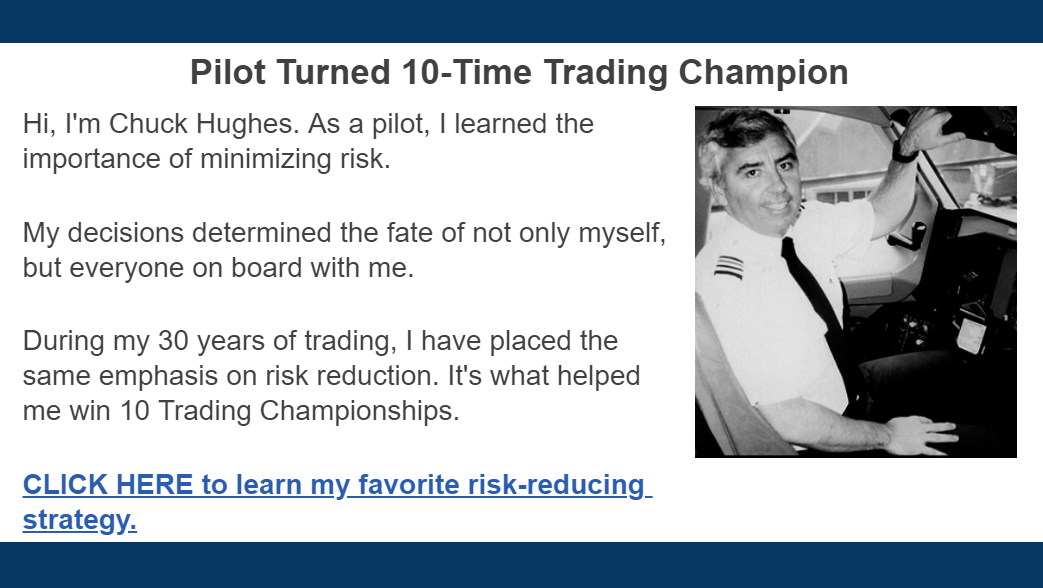 Pilot Turned 10-Time Trading Champion

Hi, I'm Chuck Hughes. As a pilot, I learned the importance of minimizing risk.

My decisions determined the fate of not only myself, but everyone on board with me.

During my 30 years of trading, I have placed the same emphasis on risk reduction. It's what helped me win 10 Trading Championships.

CLICK HERE to learn my favorite risk-reducing strategy.